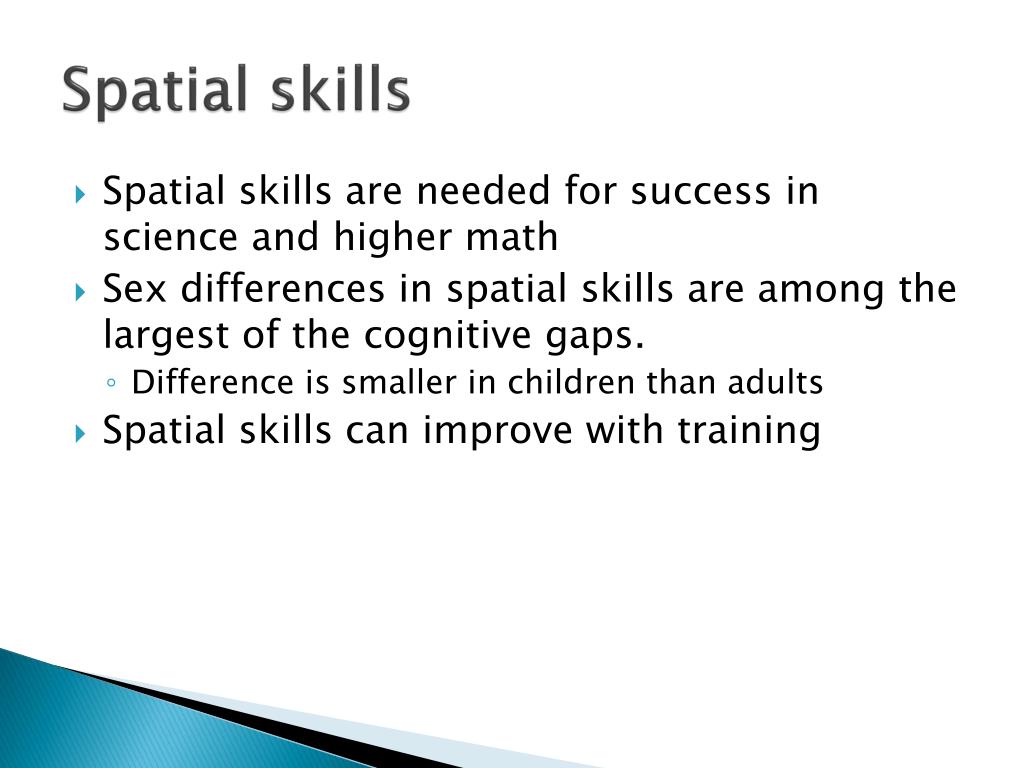 Spatial skills

Spatial skills are needed for success in science and higher math

Sex differences in spatial skills are among the largest of the cognitive gaps.

Difference is smaller in children than adults

Spatial skills can improve with training